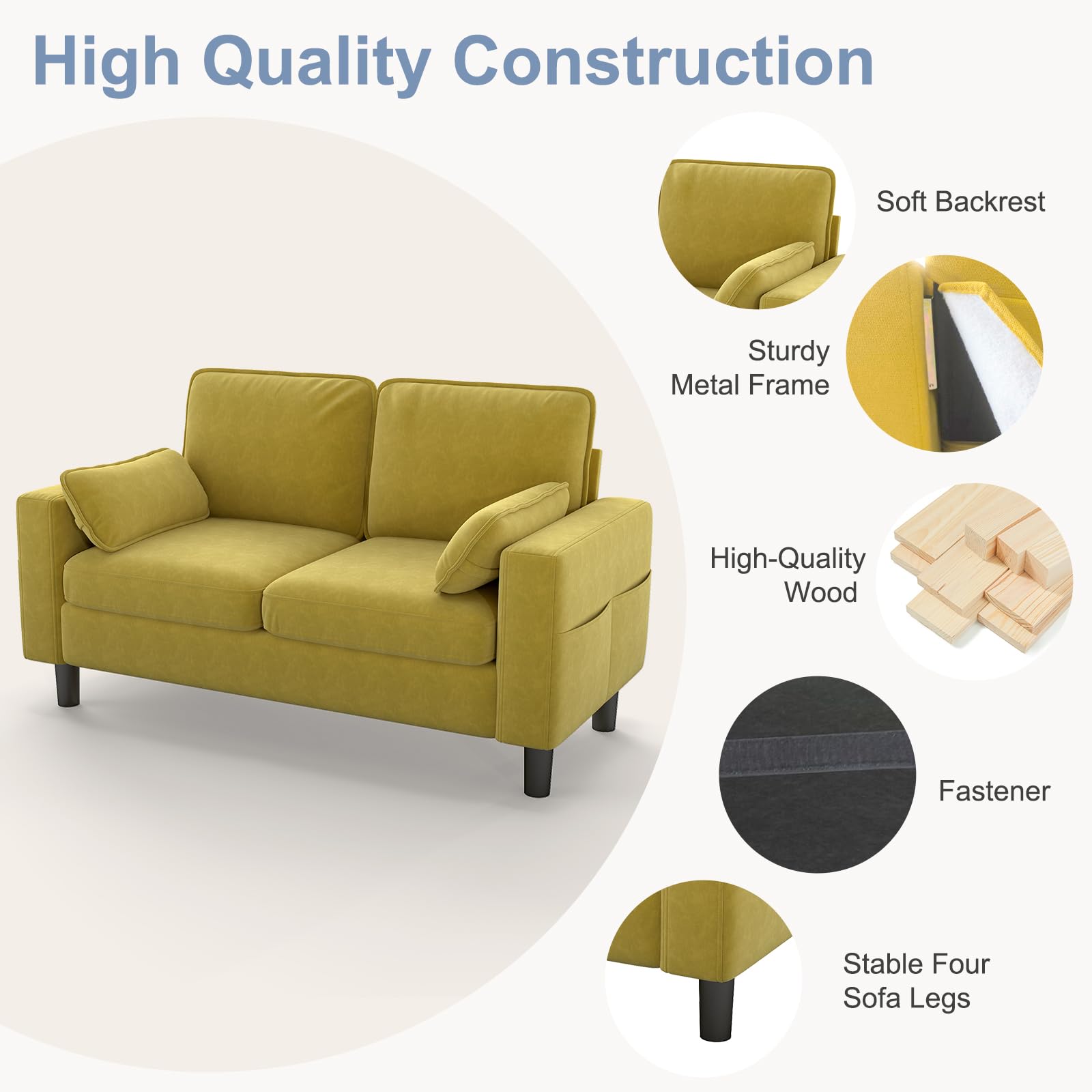 High Quality Construction

Soft Backrest

Sturdy Metal Frame

High-Quality Wood

Fastener

Stable Four Sofa Legs